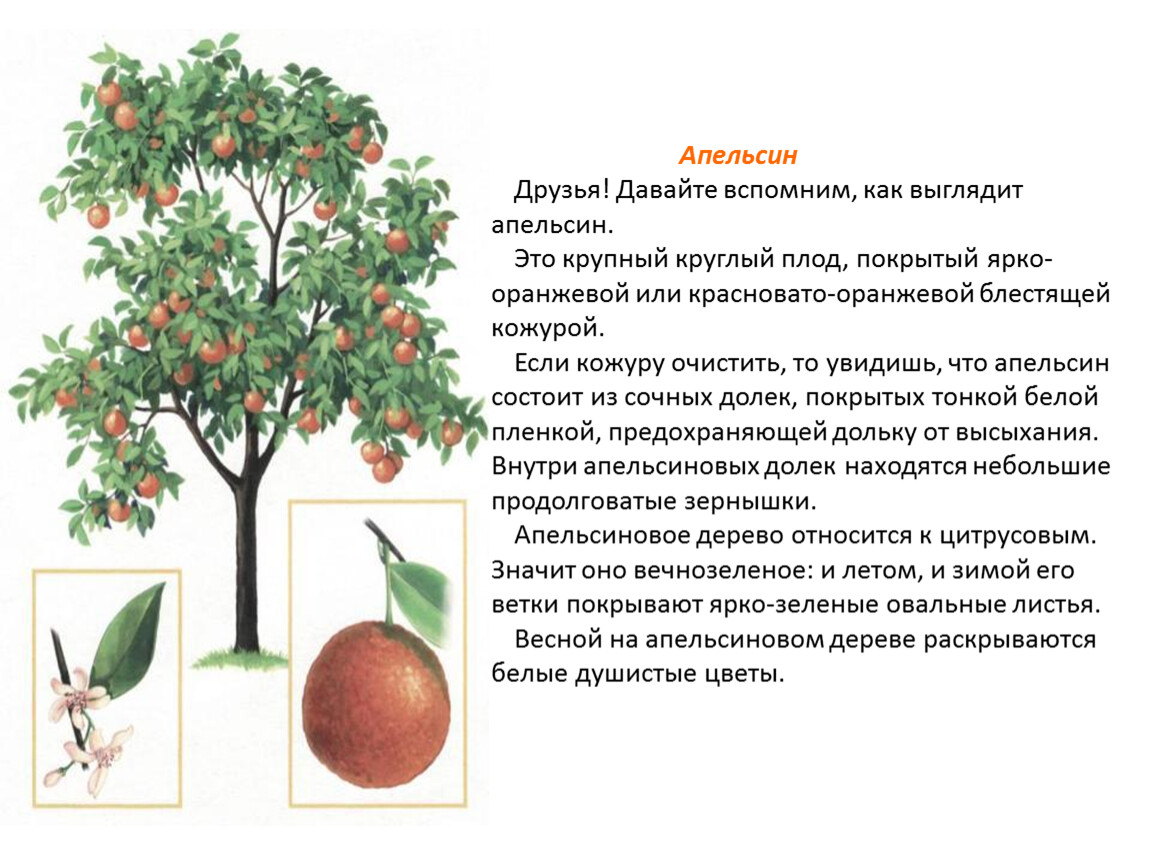 Апельсин

Друзья! Давайте вспомним, как выглядит апельсин.

Это крупный круглый плод, покрытый ярко-оранжевой или красновато-оранжевой блестящей кожурой.

Если кожуру очистить, то увидишь, что апельсин состоит из сочных долек, покрытых тонкой белой пленкой, предохраняющей дольку от высыхания. Внутри апельсиновых долек находятся небольшие продолговатые зернышки.

Апельсиновое дерево относится к цитрусовым. Значит оно вечнозеленое: и летом, и зимой его ветки покрывают ярко-зеленые овальные листья.

Весной на апельсиновом дереве раскрываются белые душистые цветы.